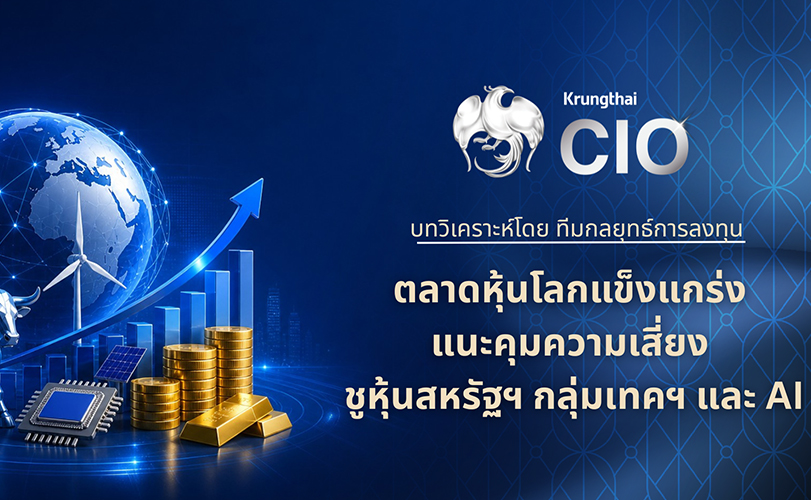 Krungthai
CIO

บทวิเคราะห์โดย ทีมกลยุทธ์การลงทุน

ตลาดหุ้นโลกแข็งแกร่ง
แนะคุมความเสี่ยง
ชูหุ้นสหรัฐฯ กลุ่มเทคฯ และ AI